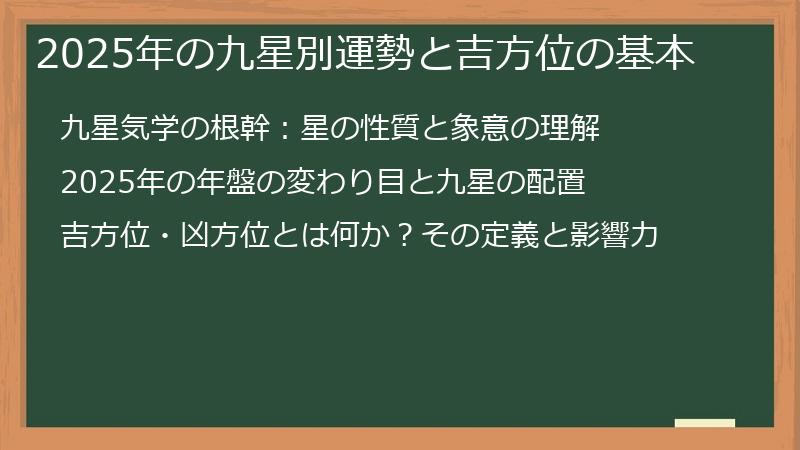 2025年の九星別運勢と吉方位の基本

九星気学の根幹：星の性質と象意の理解

2025年の年盤の変わり目と九星の配置

吉方位・凶方位とは何か？その定義と影響力